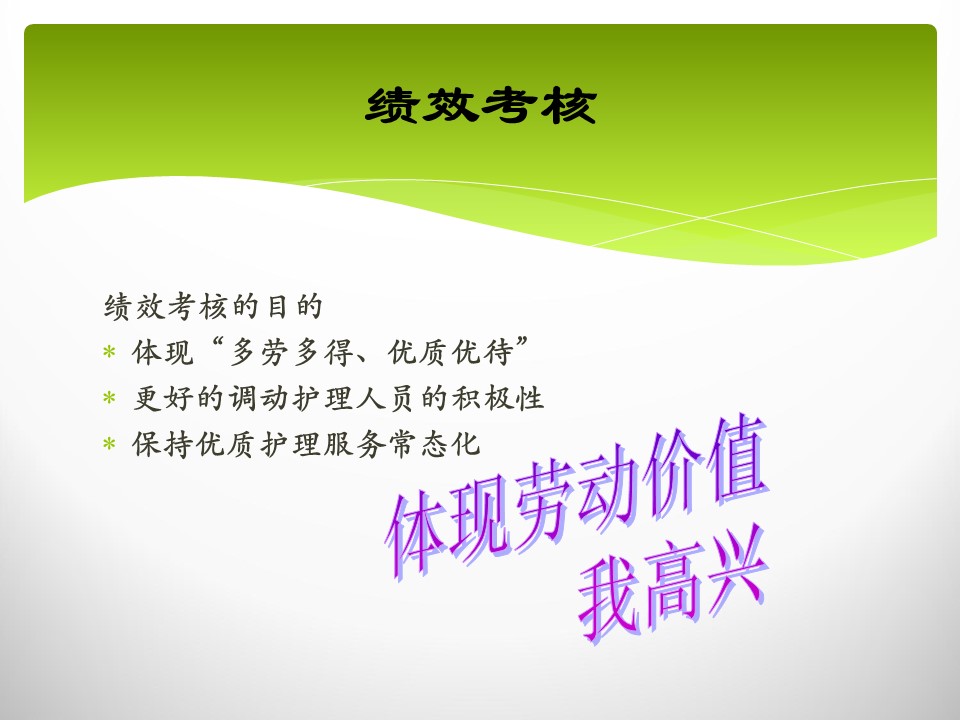 绩效考核

绩效考核的目的

* 体现“多劳多得、优质优待”
* 更好的调动护理人员的积极性
* 保持优质护理服务常态化

体现劳动价值
我高兴